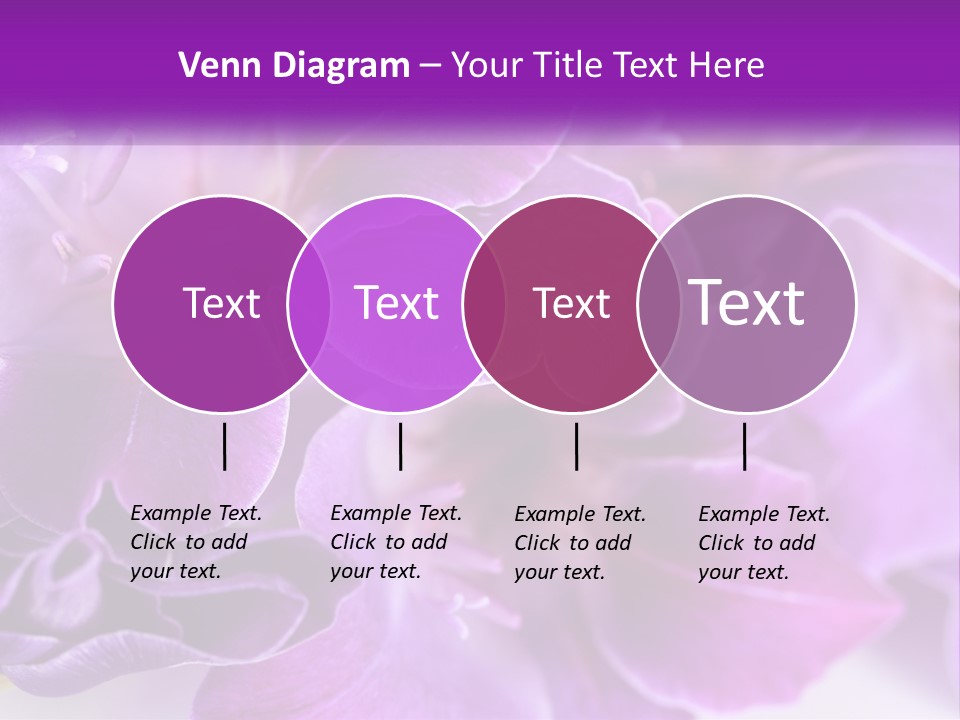 Venn Diagram – Your Title Text Here

Text

Text

Text

Text

Example Text. Click to add your text.

Example Text. Click to add your text.

Example Text. Click to add your text.

Example Text. Click to add your text.